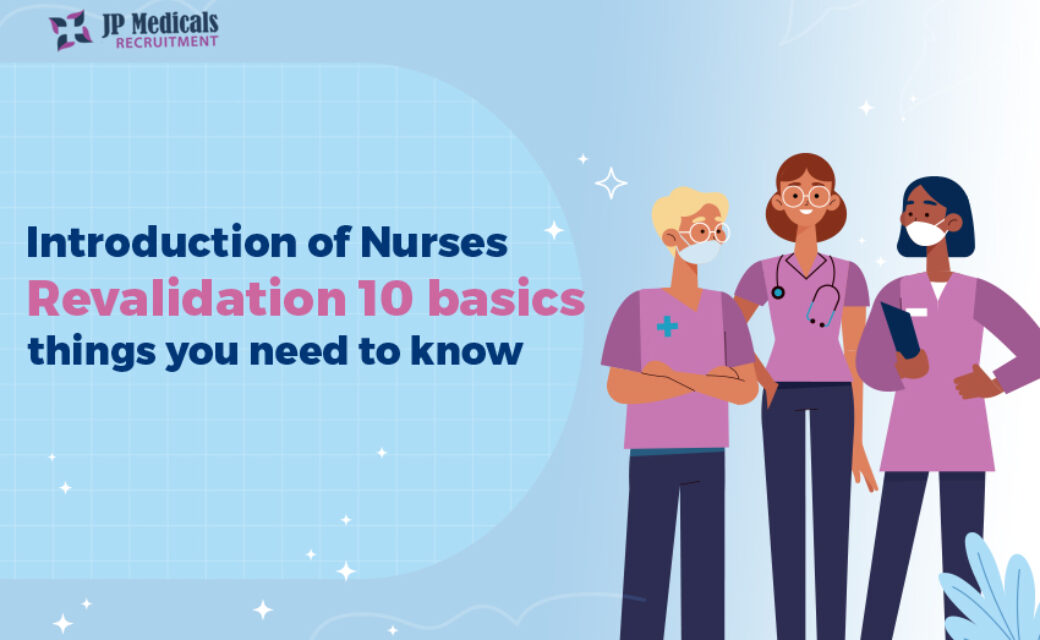 JP Medicals
RECRUITMENT

Introduction of Nurses
Revalidation 10 basics
things you need to know